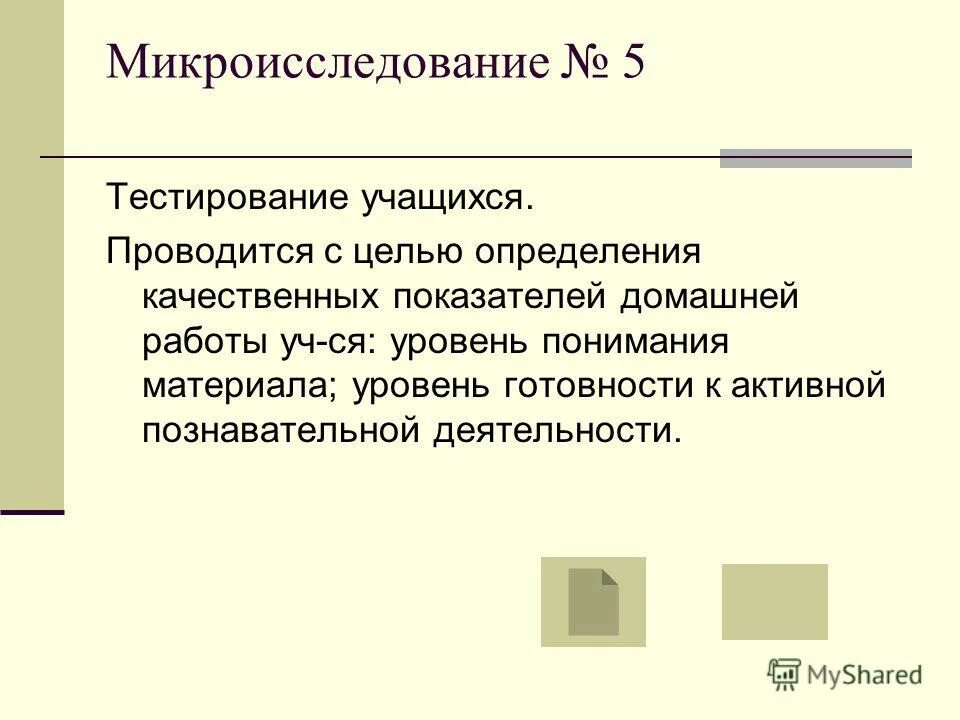 Микроисследование № 5

Тестирование учащихся.

Проводится с целью определения качественных показателей домашней работы уч-ся: уровень понимания материала; уровень готовности к активной познавательной деятельности.

MyShared